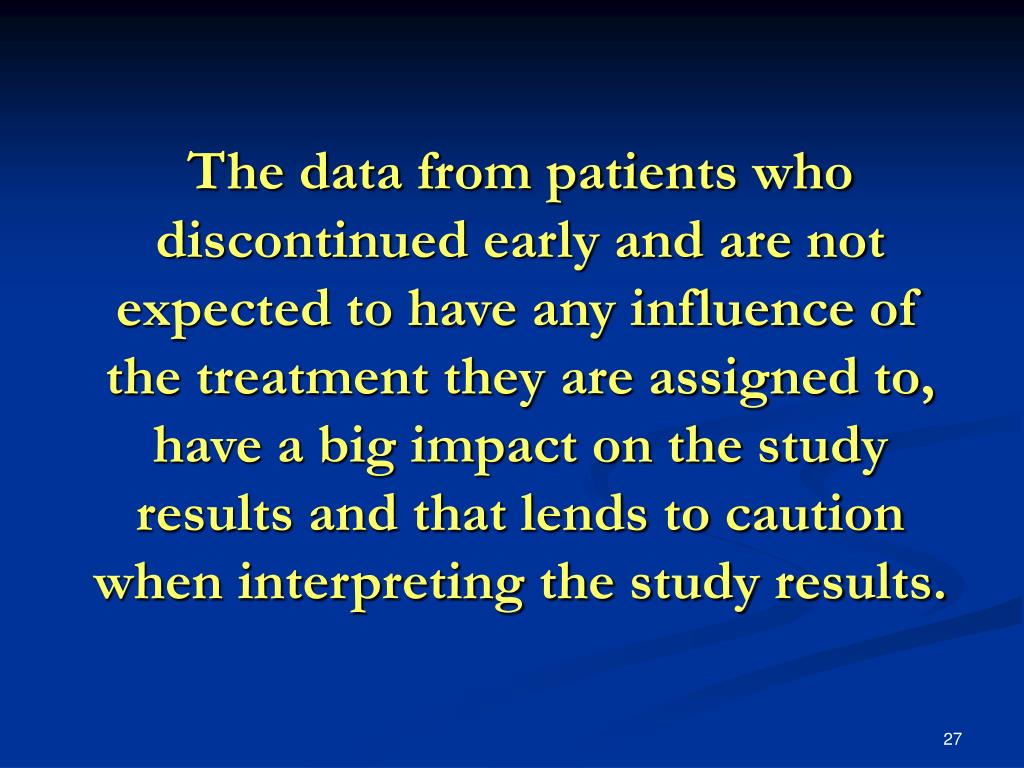 The data from patients who discontinued early and are not expected to have any influence of the treatment they are assigned to, have a big impact on the study results and that lends to caution when interpreting the study results.

27